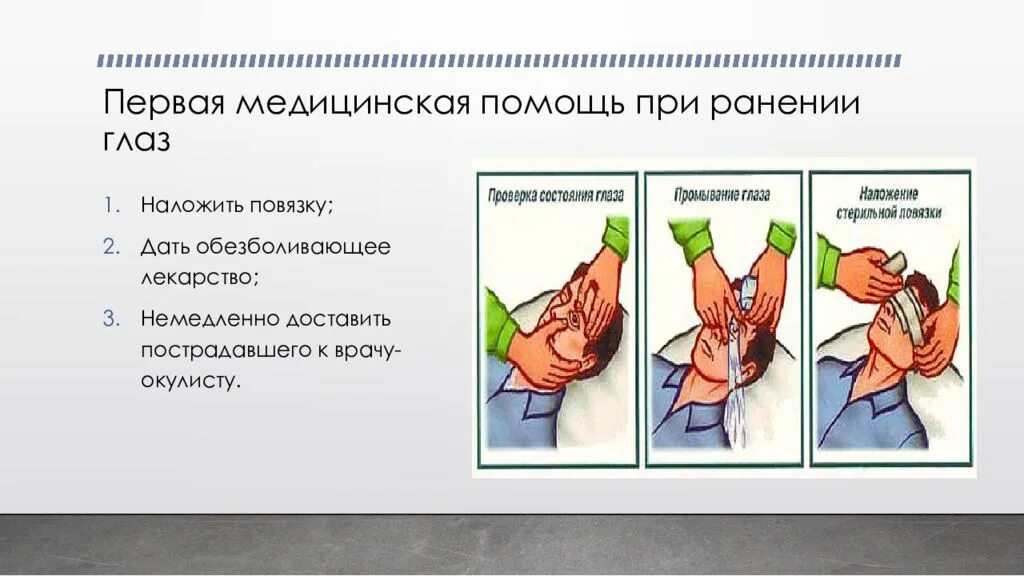 Первая медицинская помощь при ранении глаз

1. Наложить повязку;
2. Дать обезболивающее лекарство;
3. Немедленно доставить пострадавшего к врачу-окулисту.

Проверка состояния глаза

Промывание глаза

Наложение стерильной повязки